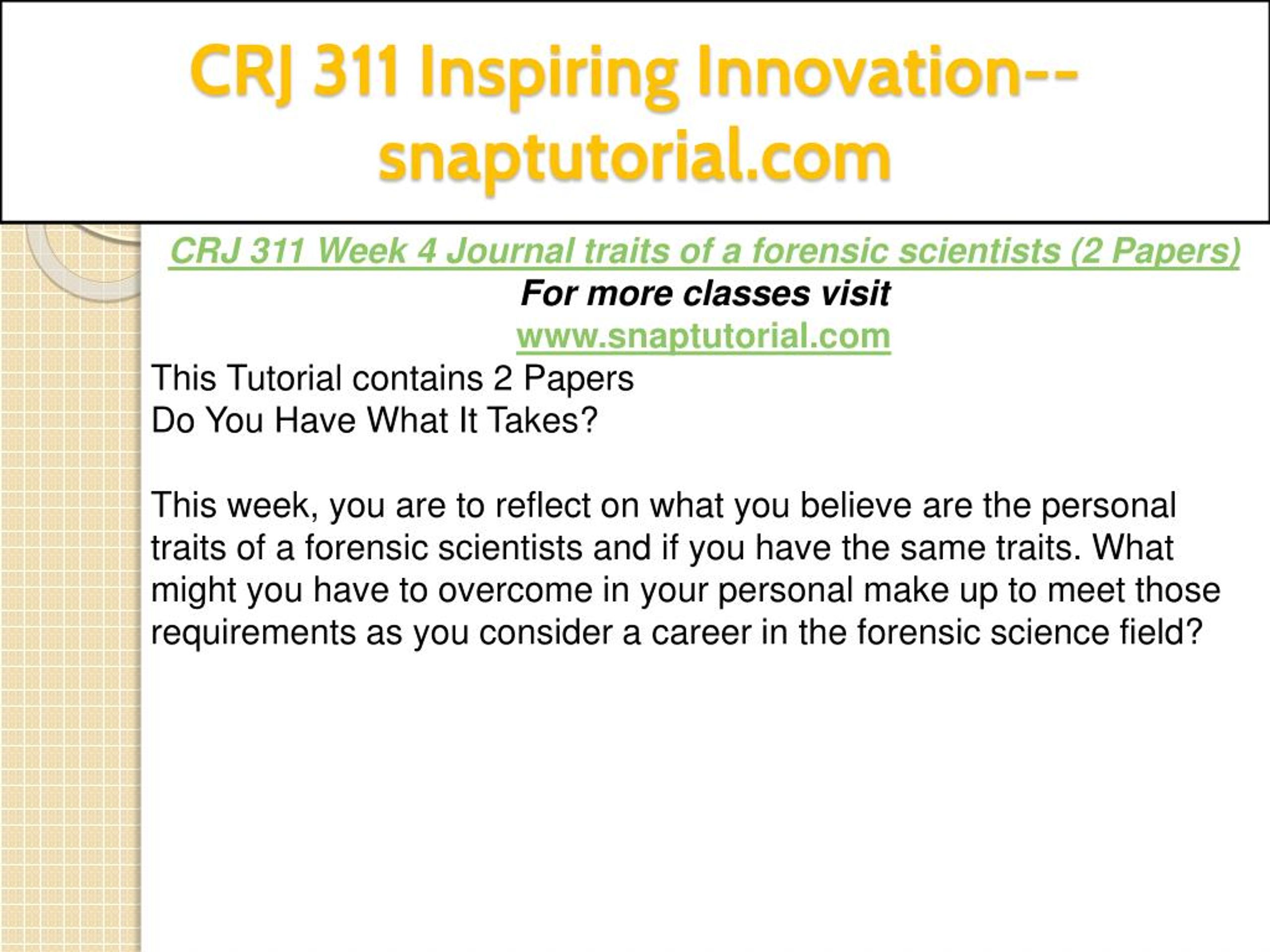 CRJ 311 Inspiring Innovation--snaptutorial.com

CRJ 311 Week 4 Journal traits of a forensic scientists (2 Papers)
For more classes visit
www.snaptutorial.com
This Tutorial contains 2 Papers
Do You Have What It Takes?

This week, you are to reflect on what you believe are the personal traits of a forensic scientists and if you have the same traits. What might you have to overcome in your personal make up to meet those requirements as you consider a career in the forensic science field?